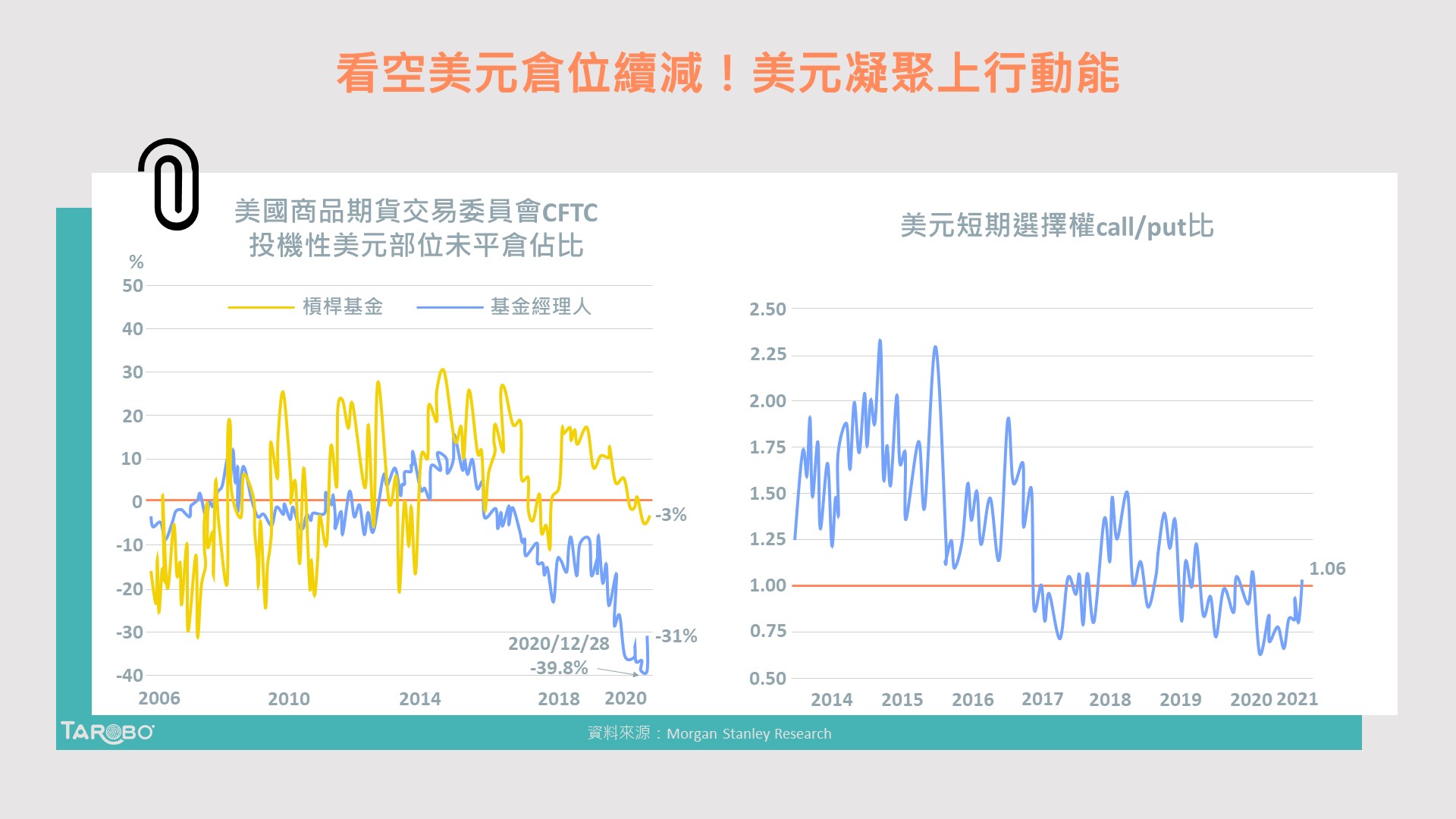 看空美元倉位續減！美元凝聚上行動能

美國商品期貨交易委員會CFTC
投機性美元部位未平倉佔比

%
50
40
30
20
10
0
-10
-20
-30
-40

槓桿基金
基金經理人

-3%
-31%
2020/12/28
-39.8%

2006
2010
2014
2018
2020

美元短期選擇權call/put比

2.50
2.25
2.00
1.75
1.50
1.25
1.00
0.75
0.50

1.06

2014
2015
2016
2017
2018
2019
2020
2021

TAROBO

資料來源：Morgan Stanley Research